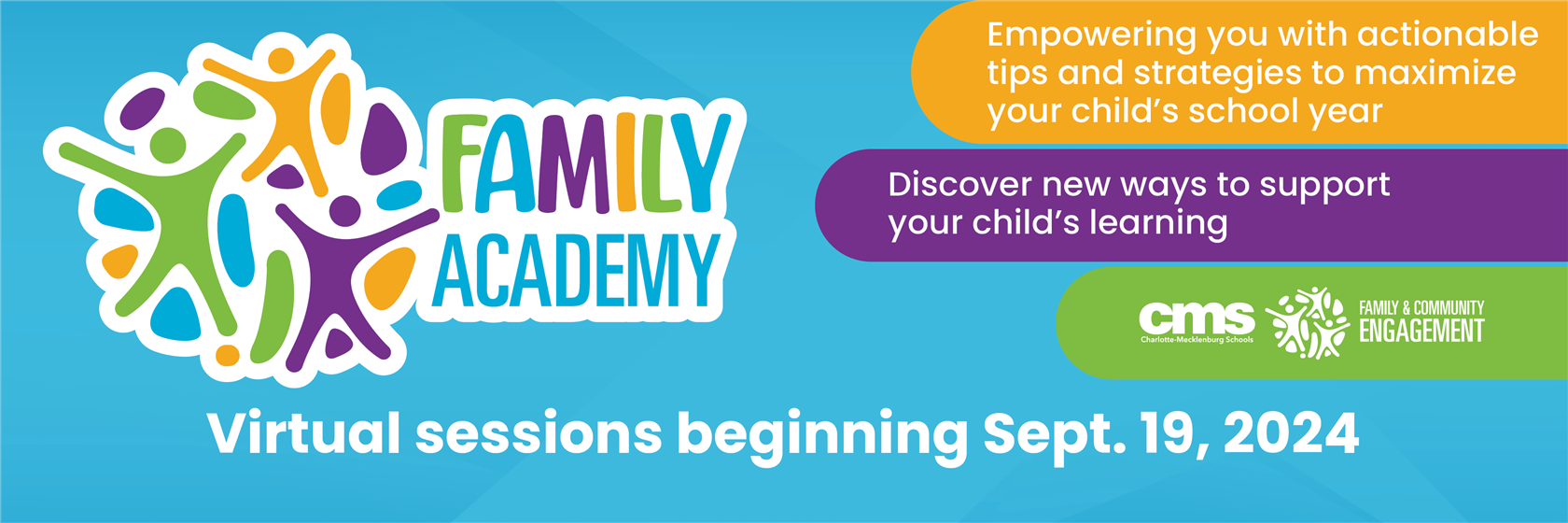 FAMILY ACADEMY

Empowering you with actionable tips and strategies to maximize your child's school year

Discover new ways to support your child's learning

cms Charlotte-Mecklenburg Schools

FAMILY & COMMUNITY ENGAGEMENT

Virtual sessions beginning Sept. 19, 2024